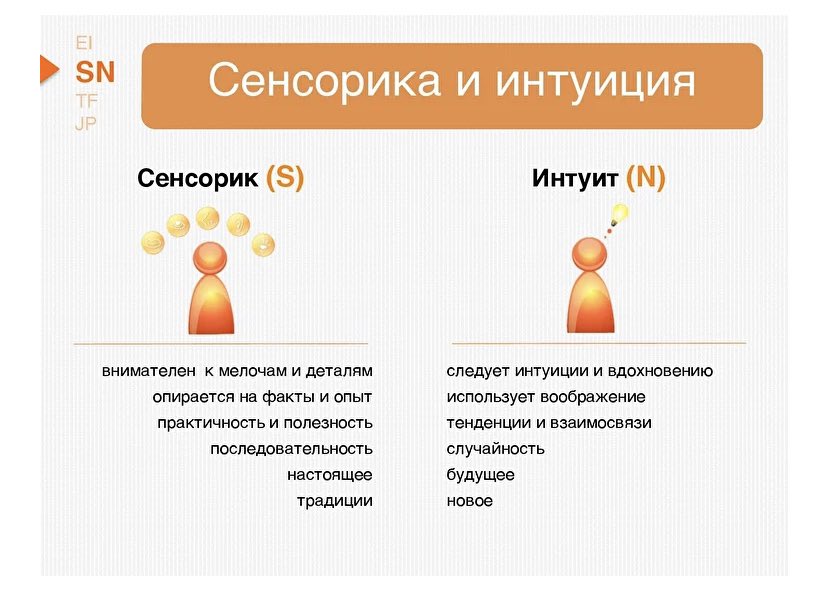 EI
SN
TF
JP

Сенсорика и интуиция

Сенсорик (S)

внимателен к мелочам и деталям
опирается на факты и опыт
практичность и полезность
последовательность
настоящее
традиции

Интуит (N)

следует интуиции и вдохновению
использует воображение
тенденции и взаимосвязи
случайность
будущее
новое